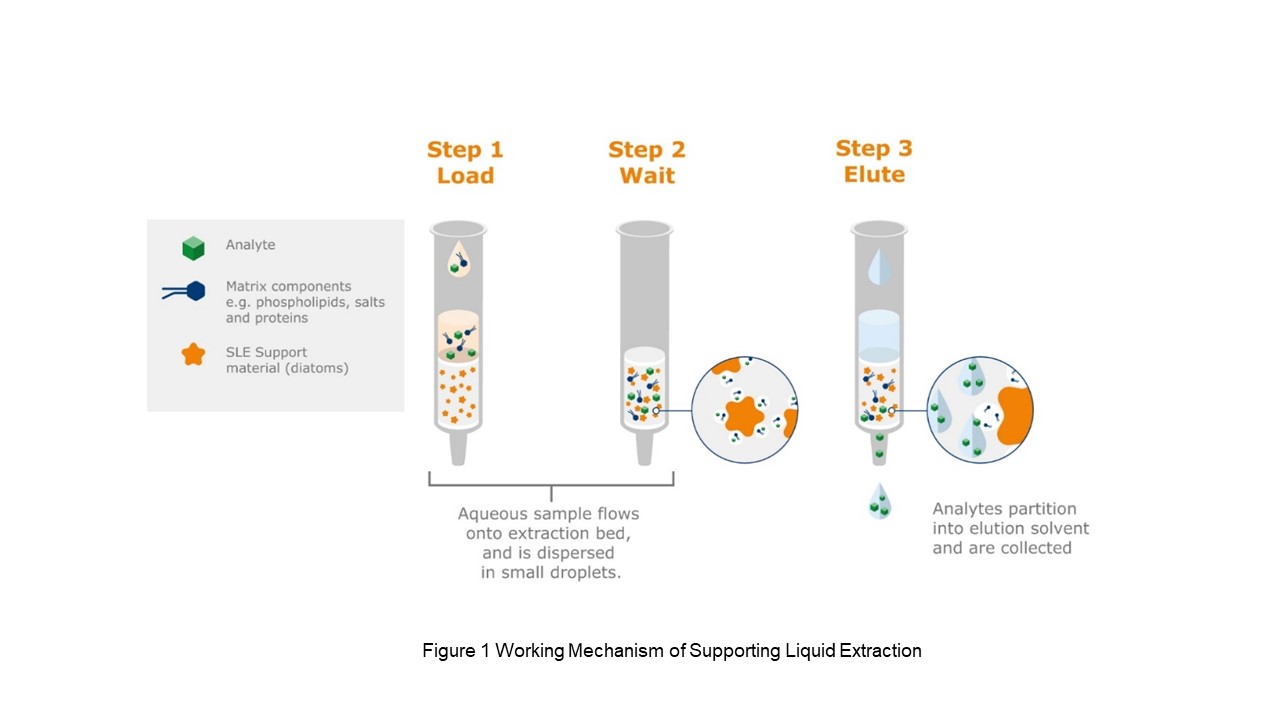 Analyte

Matrix components e.g. phospholipids, salts and proteins

SLE Support material (diatoms)

Step 1
Load

Step 2
Wait

Step 3
Elute

Aqueous sample flows onto extraction bed, and is dispersed in small droplets.

Analytes partition into elution solvent and are collected

Figure 1 Working Mechanism of Supporting Liquid Extraction